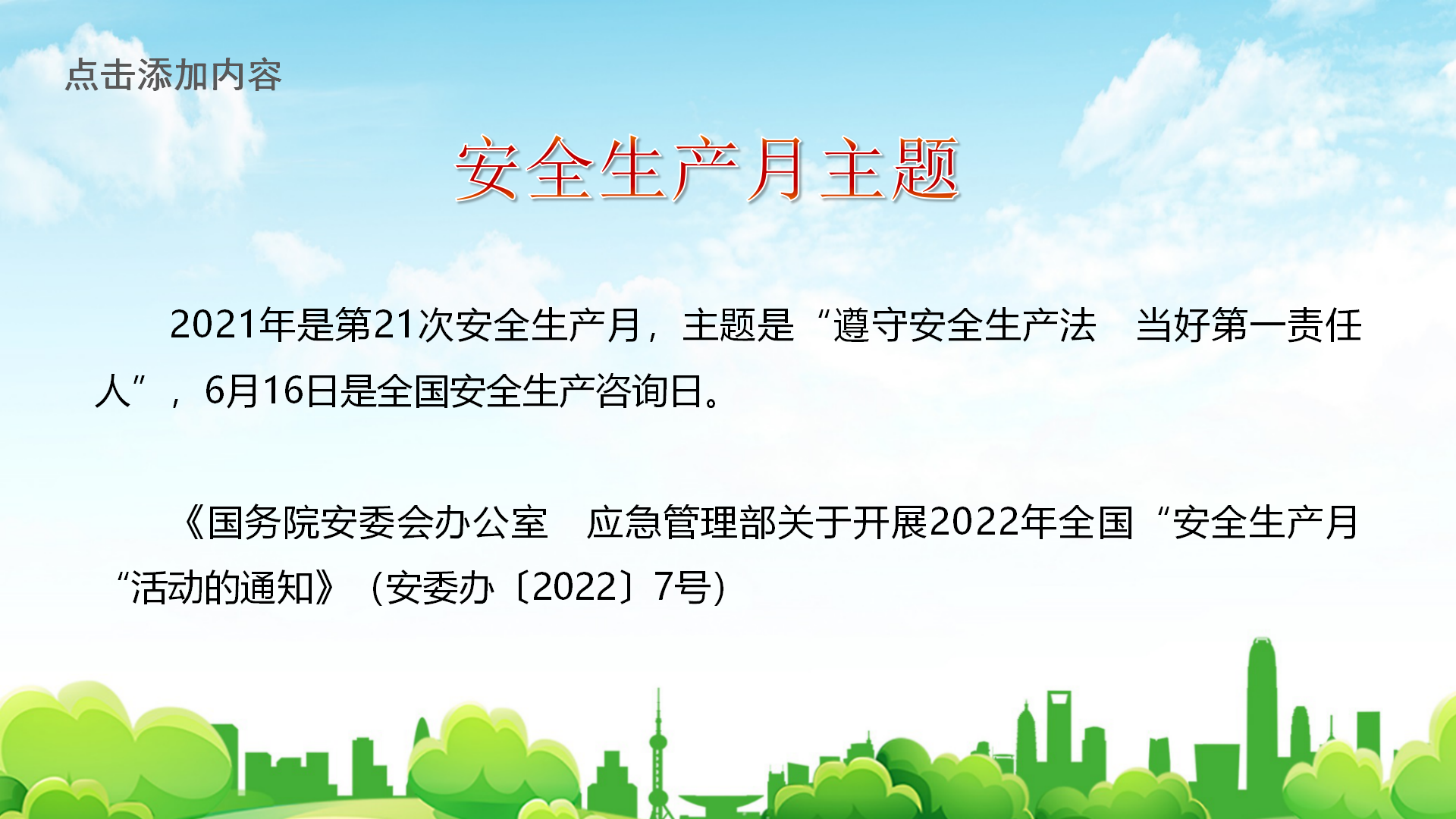 点击添加内容

安全生产月主题

2021年是第21次安全生产月，主题是“遵守安全生产法　当好第一责任人”，6月16日是全国安全生产咨询日。

《国务院安委会办公室　应急管理部关于开展2022年全国“安全生产月“活动的通知》（安委办〔2022〕7号）